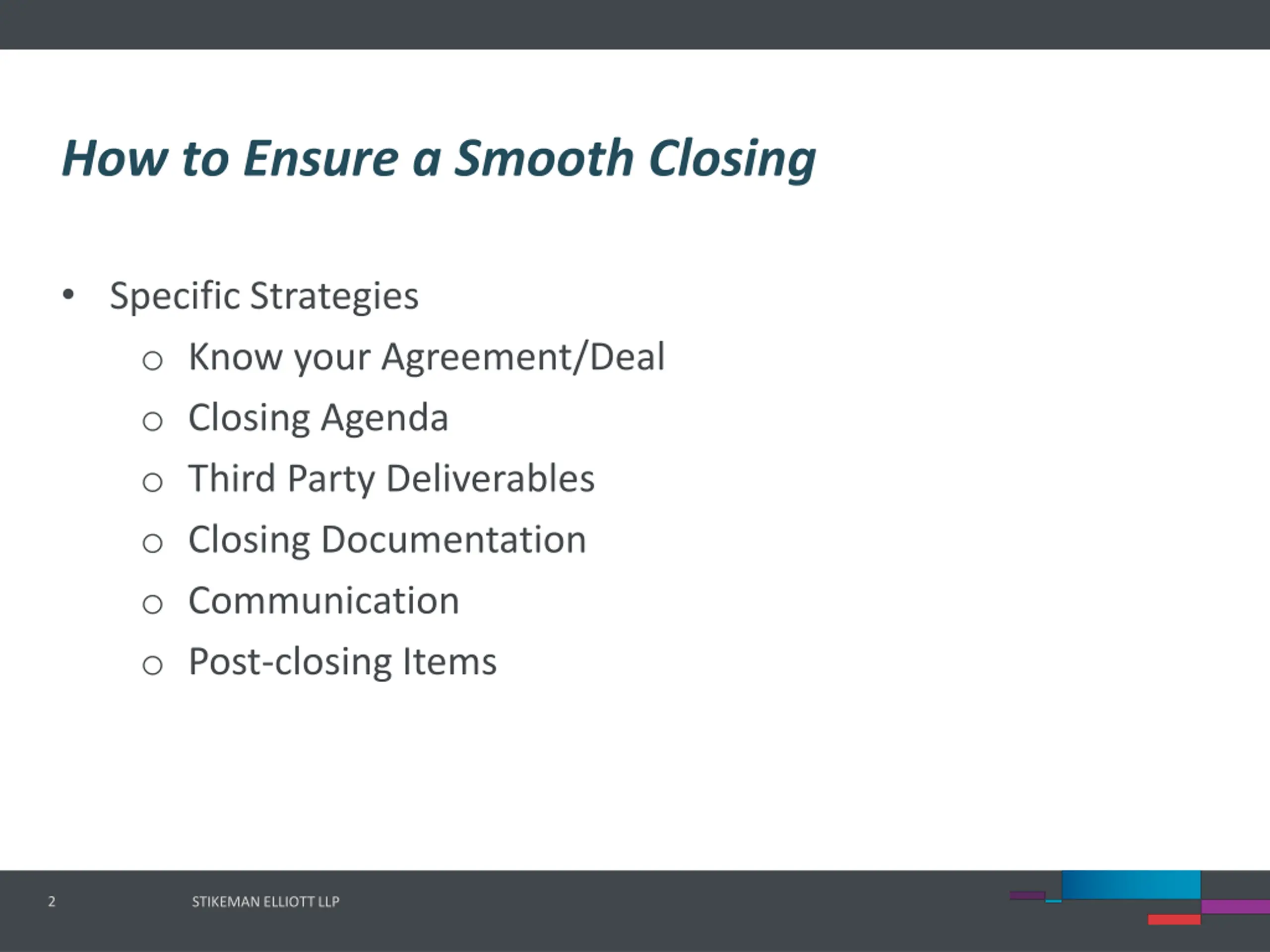 How to Ensure a Smooth Closing

• Specific Strategies
  o Know your Agreement/Deal
  o Closing Agenda
  o Third Party Deliverables
  o Closing Documentation
  o Communication
  o Post-closing Items

2 STIKEMAN ELLIOTT LLP